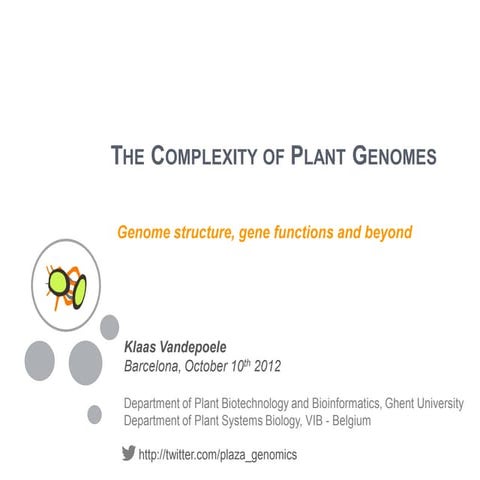 THE COMPLEXITY OF PLANT GENOMES

Genome structure, gene functions and beyond

Klaas Vandepoele
Barcelona, October 10$^{th}$ 2012

Department of Plant Biotechnology and Bioinformatics, Ghent University
Department of Plant Systems Biology, VIB - Belgium

http://twitter.com/plaza_genomics